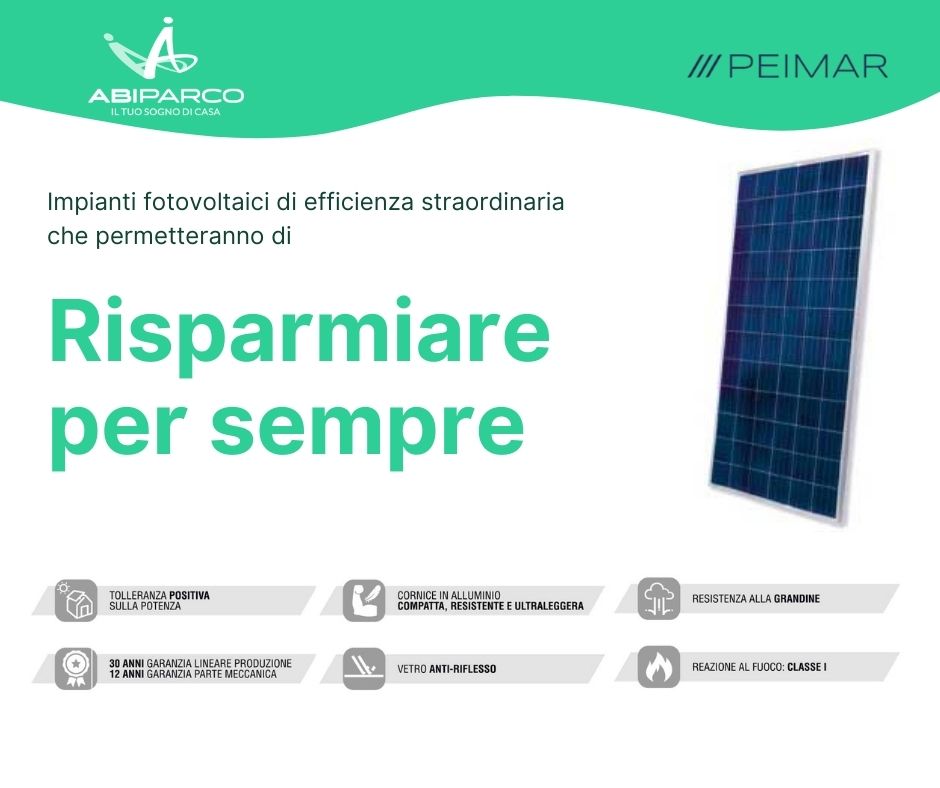 ABIPARCO
IL TUO SOGNO DI CASA

/// PEIMAR

Impianti fotovoltaici di efficienza straordinaria che permetteranno di

Risparmiare per sempre

TOLLERANZA POSITIVA SULLA POTENZA

CORNICE IN ALLUMINIO COMPATTA, RESISTENTE E ULTRALEGGERA

RESISTENZA ALLA GRANDINE

30 ANNI GARANZIA LINEARE PRODUZIONE
12 ANNI GARANZIA PARTE MECCANICA

VETRO ANTI-RIFLESSO

REAZIONE AL FUOCO: CLASSE I